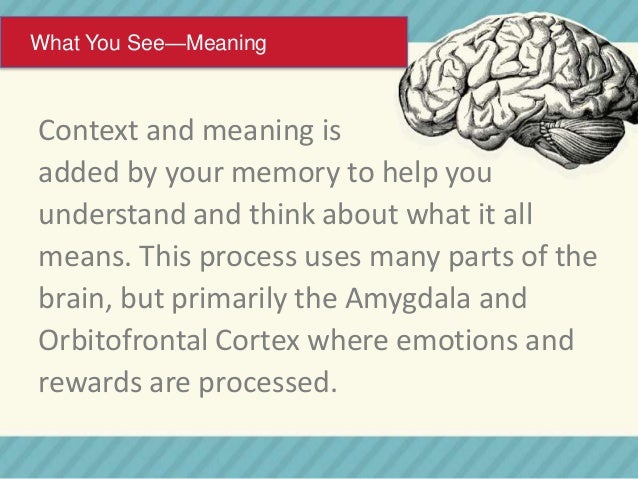 What You See—Meaning

Context and meaning is added by your memory to help you understand and think about what it all means. This process uses many parts of the brain, but primarily the Amygdala and Orbitofrontal Cortex where emotions and rewards are processed.